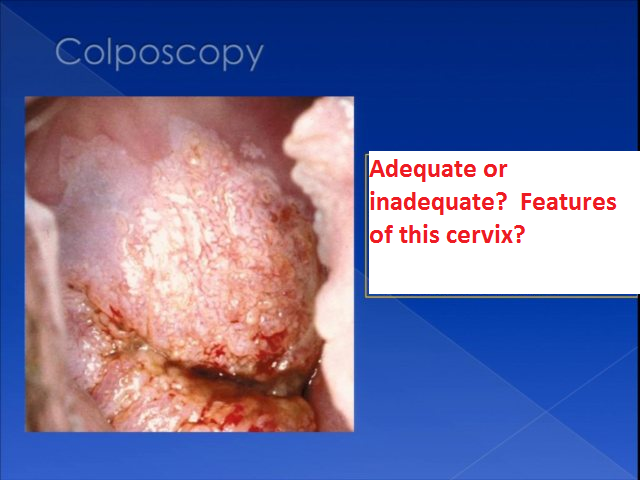 Colposcopy

Adequate or inadequate?  Features of this cervix?